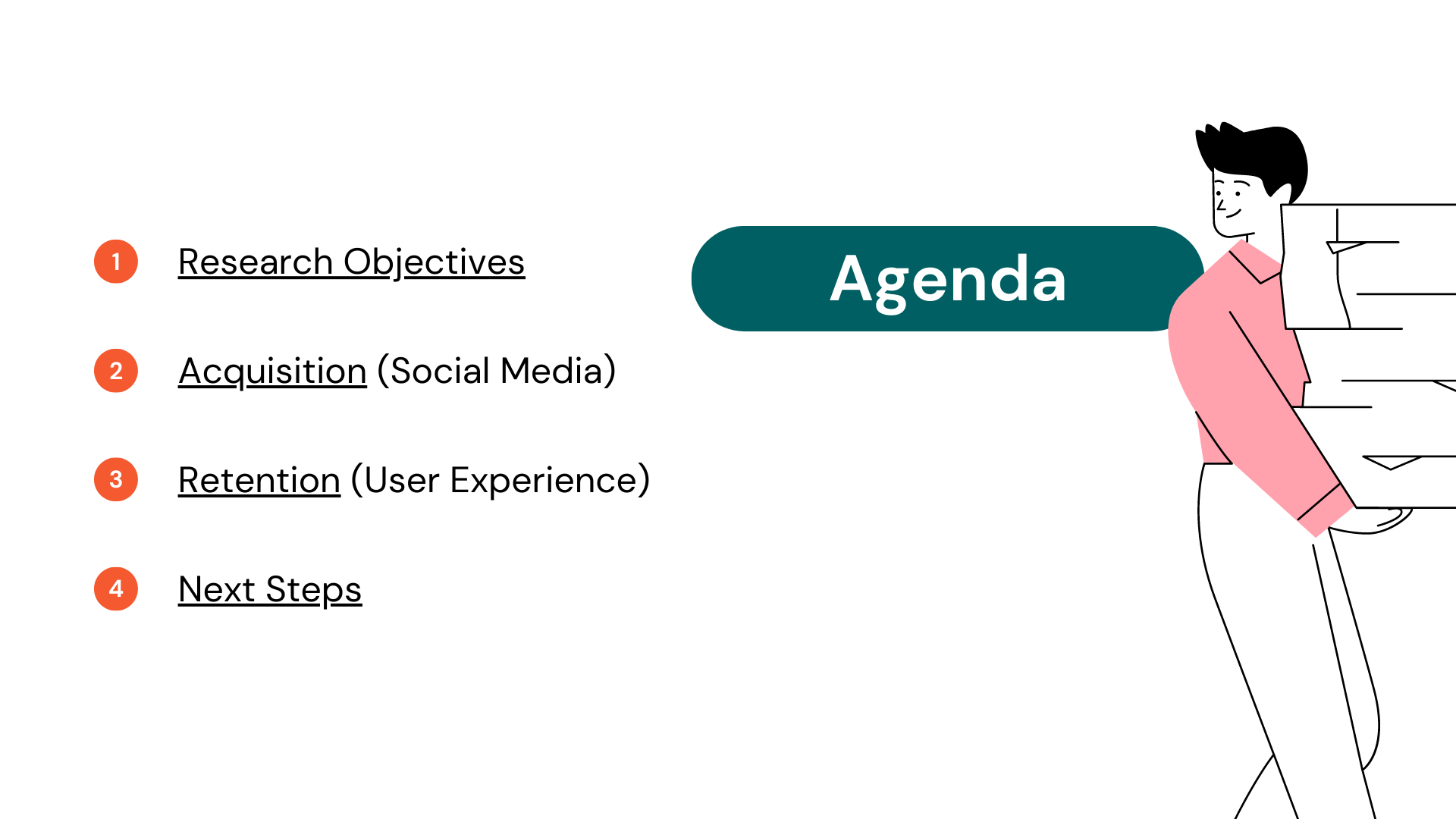 Agenda

1 Research Objectives

2 Acquisition (Social Media)

3 Retention (User Experience)

4 Next Steps